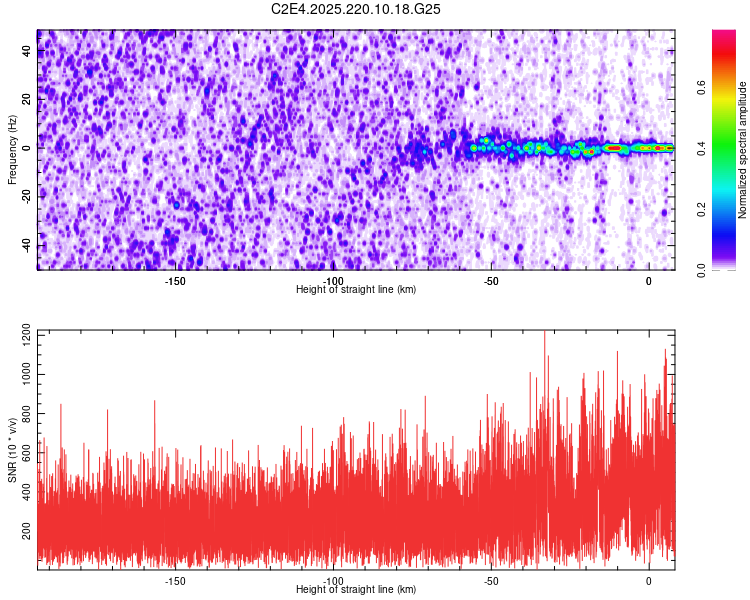 C2E4.2025.220.10.18.G25

Frequency (Hz)
40
20
0
-20
-40
-150
-100
-50
0
Height of straight line (km)

Normalized spectral amplitude
0.0
0.2
0.4
0.6

SNR (10 * v/v)
1200
1000
800
600
400
200
-150
-100
-50
0
Height of straight line (km)